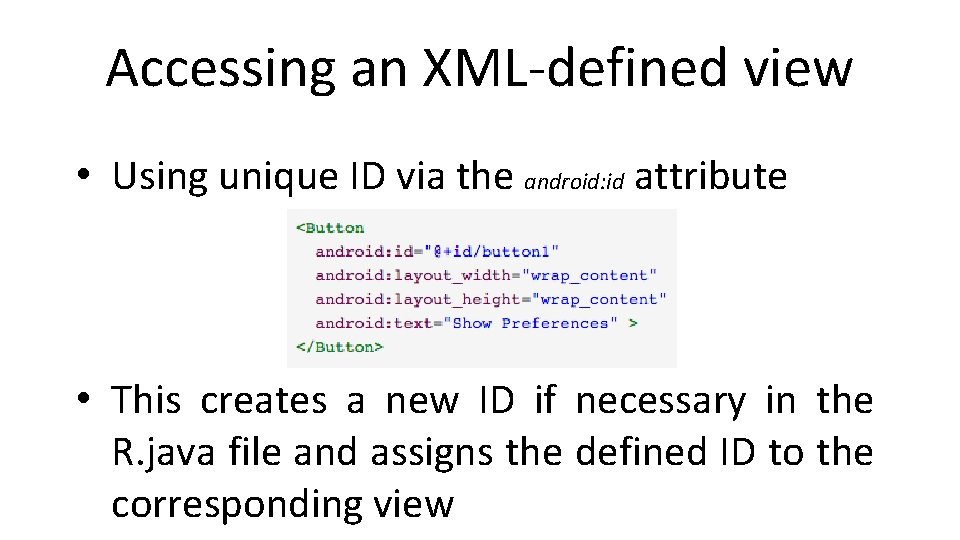 Accessing an XML-defined view

• Using unique ID via the android:id attribute

<Button
  android:id="@+id/button1"
  android:layout_width="wrap_content"
  android:layout_height="wrap_content"
  android:text="Show Preferences" >
</Button>

• This creates a new ID if necessary in the R.java file and assigns the defined ID to the corresponding view